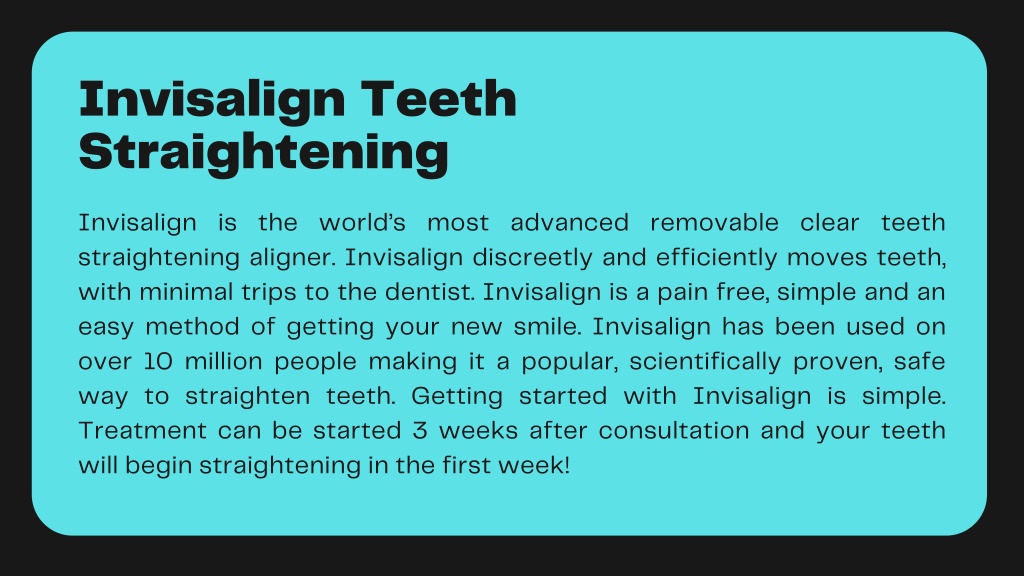 Invisalign Teeth Straightening

Invisalign is the world's most advanced removable clear teeth straightening aligner. Invisalign discreetly and efficiently moves teeth, with minimal trips to the dentist. Invisalign is a pain free, simple and an easy method of getting your new smile. Invisalign has been used on over 10 million people making it a popular, scientifically proven, safe way to straighten teeth. Getting started with Invisalign is simple. Treatment can be started 3 weeks after consultation and your teeth will begin straightening in the first week!